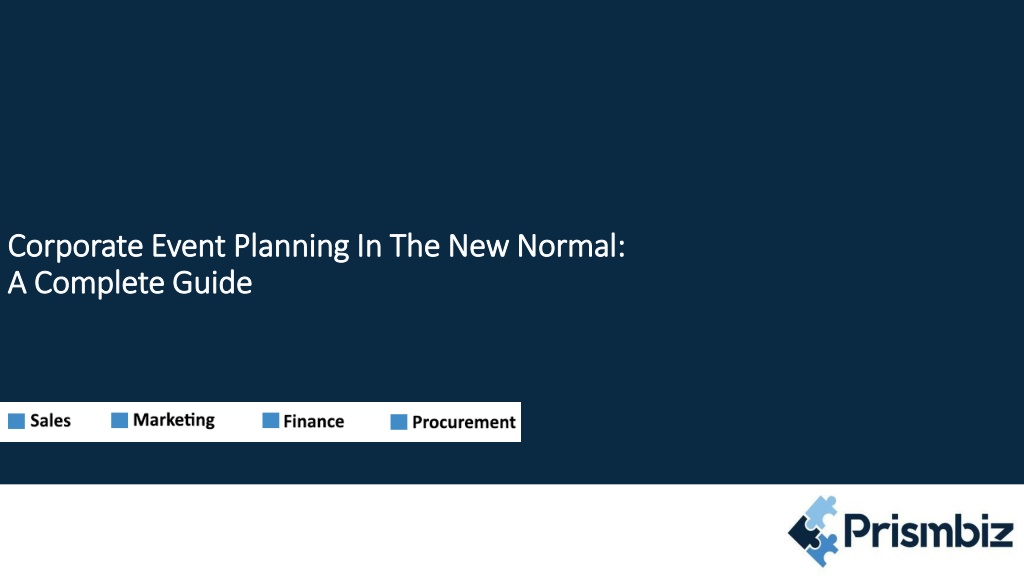 Corporate Event Planning In The New Normal: A Complete Guide

Sales Marketing Finance Procurement

Prismbiz